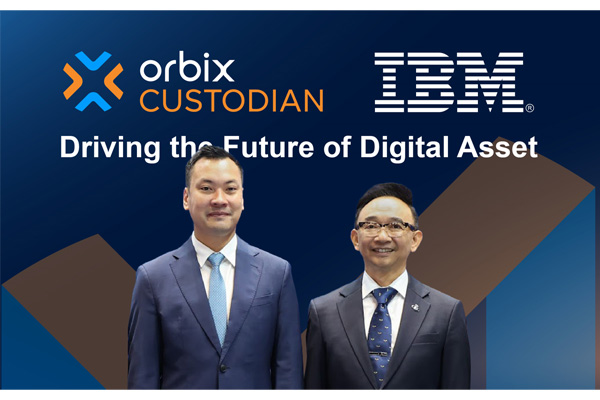 orbix
CUSTODIAN

IBM®

Driving the Future of Digital Asset